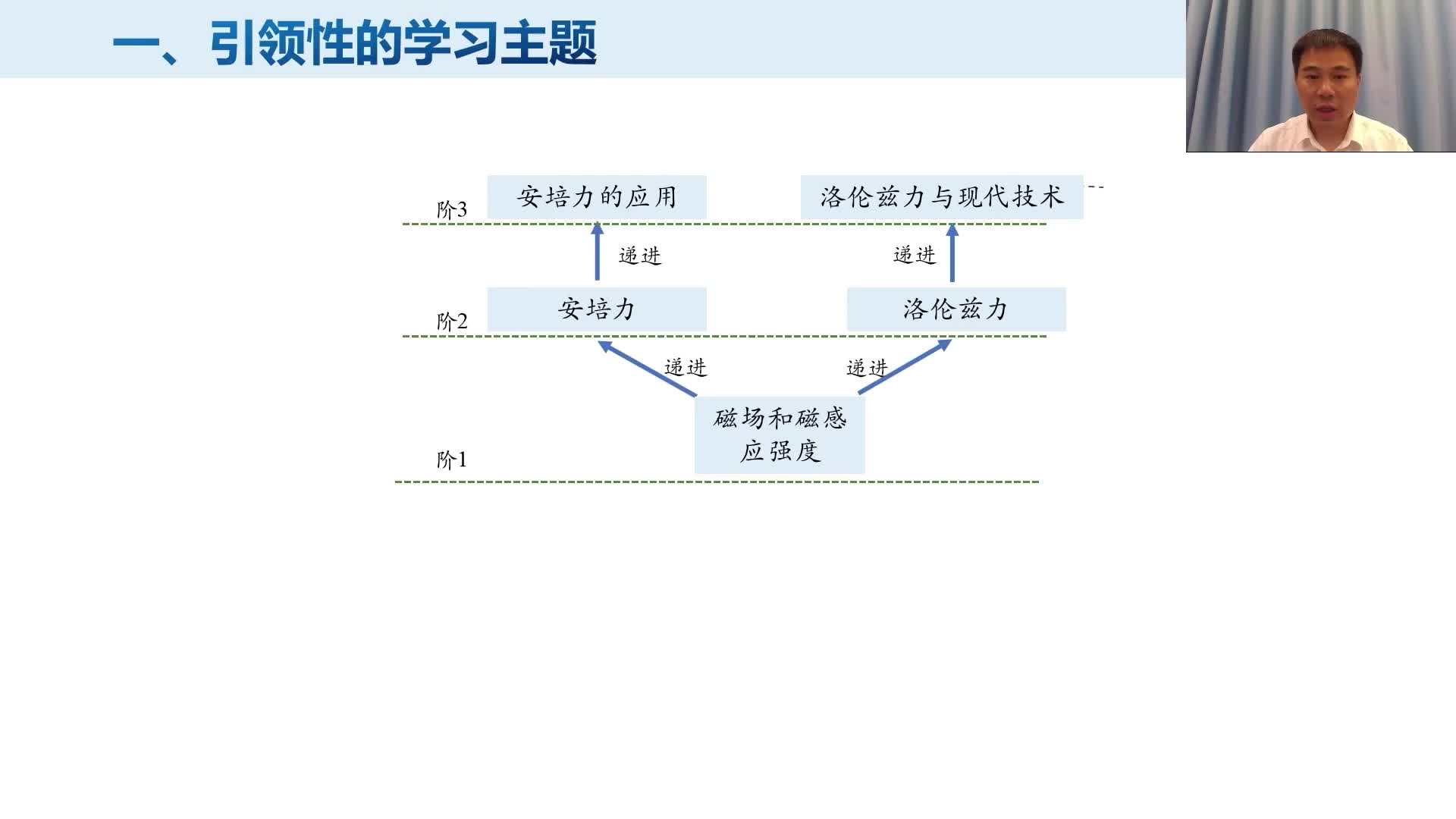 一、引领性的学习主题

阶3
安培力的应用
洛伦兹力与现代技术

递进
递进

阶2
安培力
洛伦兹力

递进
递进

磁场和磁感应强度
阶1